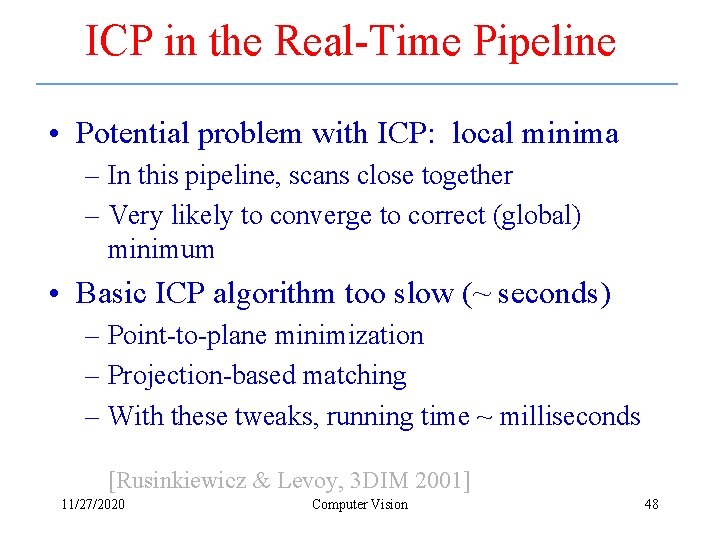 ICP in the Real-Time Pipeline

• Potential problem with ICP: local minima
– In this pipeline, scans close together
– Very likely to converge to correct (global) minimum

• Basic ICP algorithm too slow (~ seconds)
– Point-to-plane minimization
– Projection-based matching
– With these tweaks, running time ~ milliseconds

[Rusinkiewicz & Levoy, 3DIM 2001]

11/27/2020 Computer Vision 48